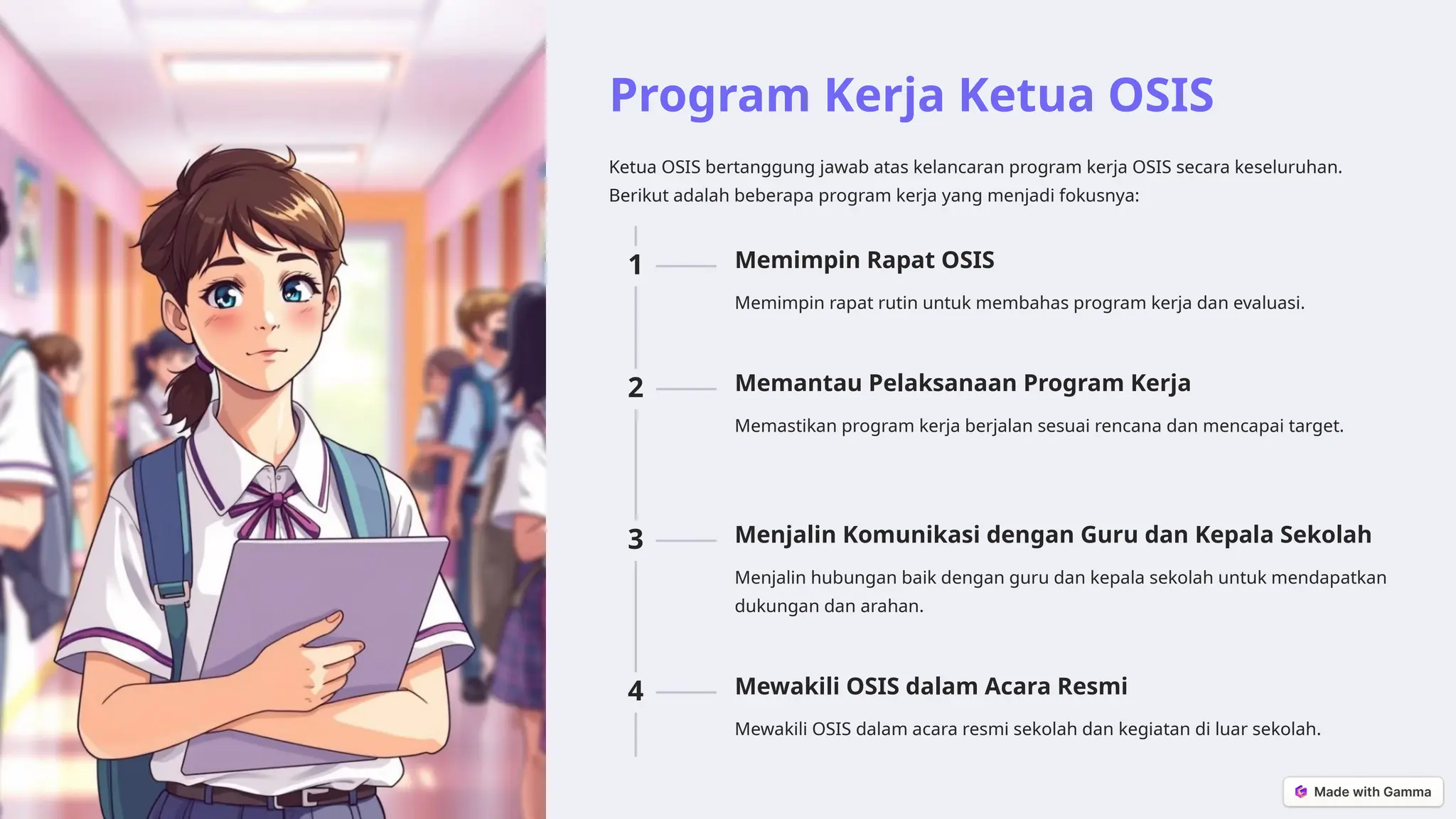 Program Kerja Ketua OSIS

Ketua OSIS bertanggung jawab atas kelancaran program kerja OSIS secara keseluruhan. Berikut adalah beberapa program kerja yang menjadi fokusnya:

1

Memimpin Rapat OSIS

Memimpin rapat rutin untuk membahas program kerja dan evaluasi.

2

Memantau Pelaksanaan Program Kerja

Memastikan program kerja berjalan sesuai rencana dan mencapai target.

3

Menjalin Komunikasi dengan Guru dan Kepala Sekolah

Menjalin hubungan baik dengan guru dan kepala sekolah untuk mendapatkan dukungan dan arahan.

4

Mewakili OSIS dalam Acara Resmi

Mewakili OSIS dalam acara resmi sekolah dan kegiatan di luar sekolah.

Made with Gamma